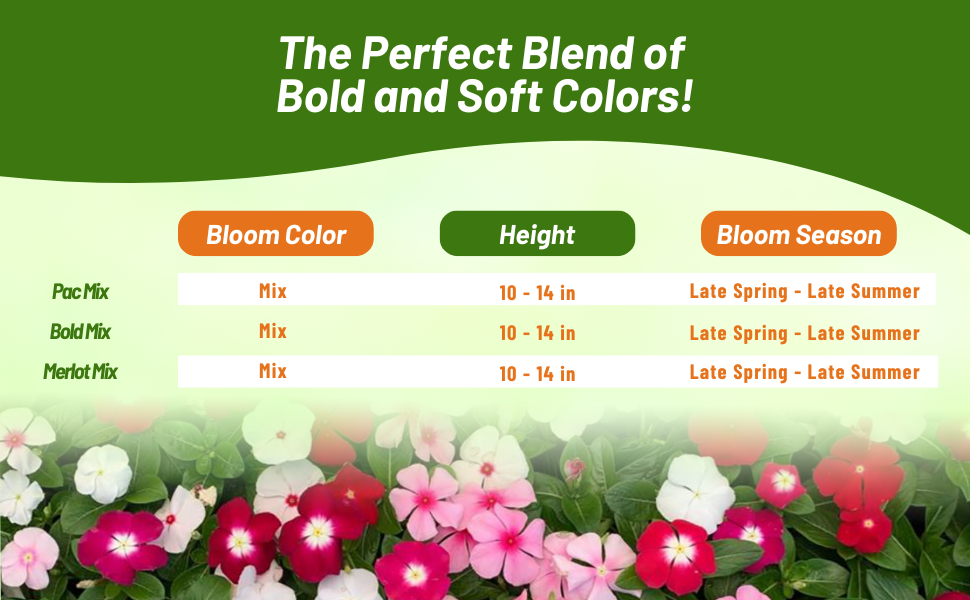 The Perfect Blend of Bold and Soft Colors!

| | Bloom Color | Height | Bloom Season |
|---|---|---|---|
| Pac Mix | Mix | 10 - 14 in | Late Spring - Late Summer |
| Bold Mix | Mix | 10 - 14 in | Late Spring - Late Summer |
| Merlot Mix | Mix | 10 - 14 in | Late Spring - Late Summer |